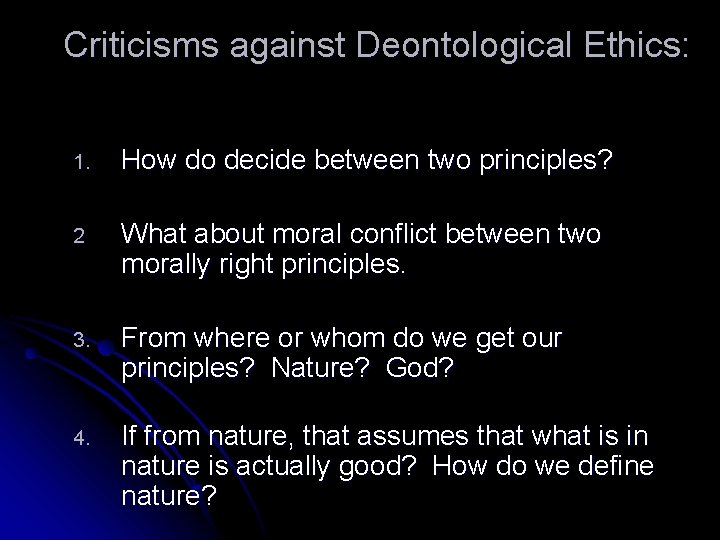 Criticisms against Deontological Ethics:

1. How do decide between two principles?

2 What about moral conflict between two morally right principles.

3. From where or whom do we get our principles? Nature? God?

4. If from nature, that assumes that what is in nature is actually good? How do we define nature?